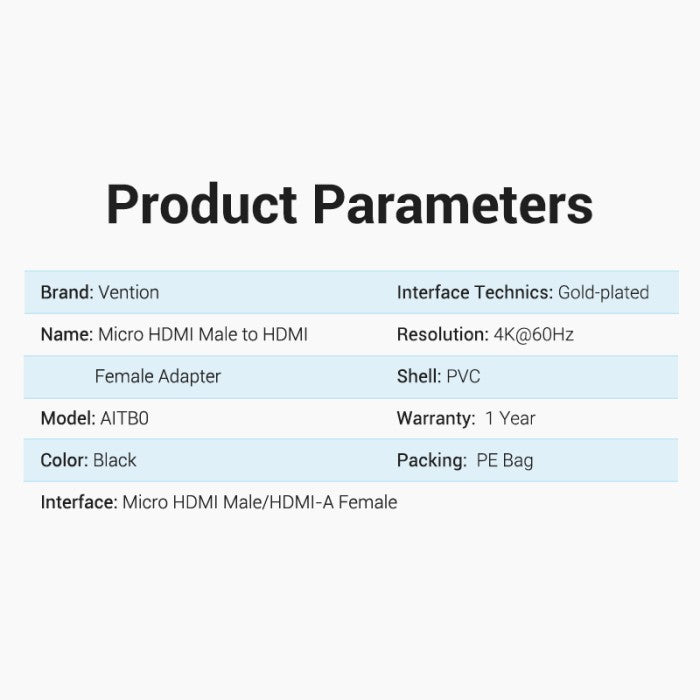 Product Parameters

| | |
|---|---|
| Brand: Vention | Interface Technics: Gold-plated |
| Name: Micro HDMI Male to HDMI | Resolution: 4K@60Hz |
| Female Adapter | Shell: PVC |
| Model: AITB0 | Warranty: 1 Year |
| Color: Black | Packing: PE Bag |
| Interface: Micro HDMI Male/HDMI-A Female | |